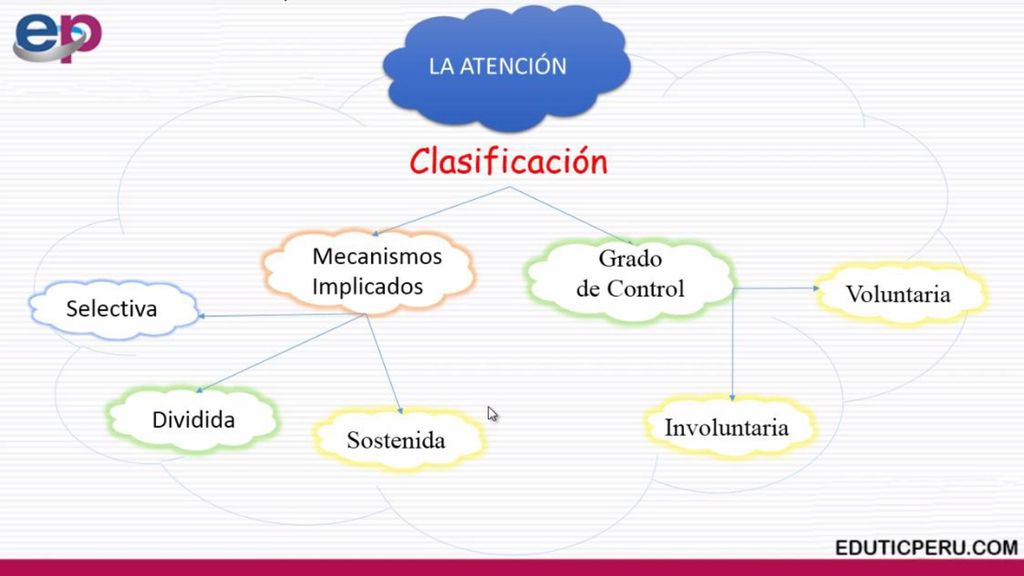 ep

LA ATENCIÓN

Clasificación

Mecanismos Implicados

Grado de Control

Selectiva

Dividida

Sostenida

Voluntaria

Involuntaria

EDUTICPERU.COM